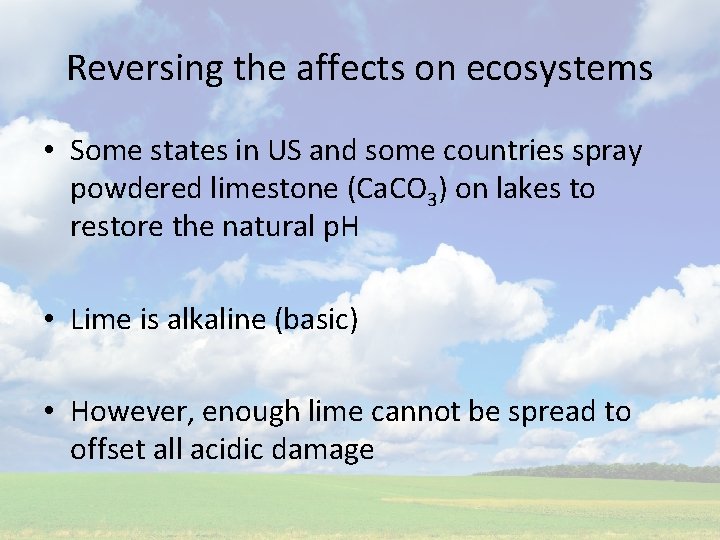 Reversing the affects on ecosystems

• Some states in US and some countries spray powdered limestone ($CaCO_3$) on lakes to restore the natural pH

• Lime is alkaline (basic)

• However, enough lime cannot be spread to offset all acidic damage